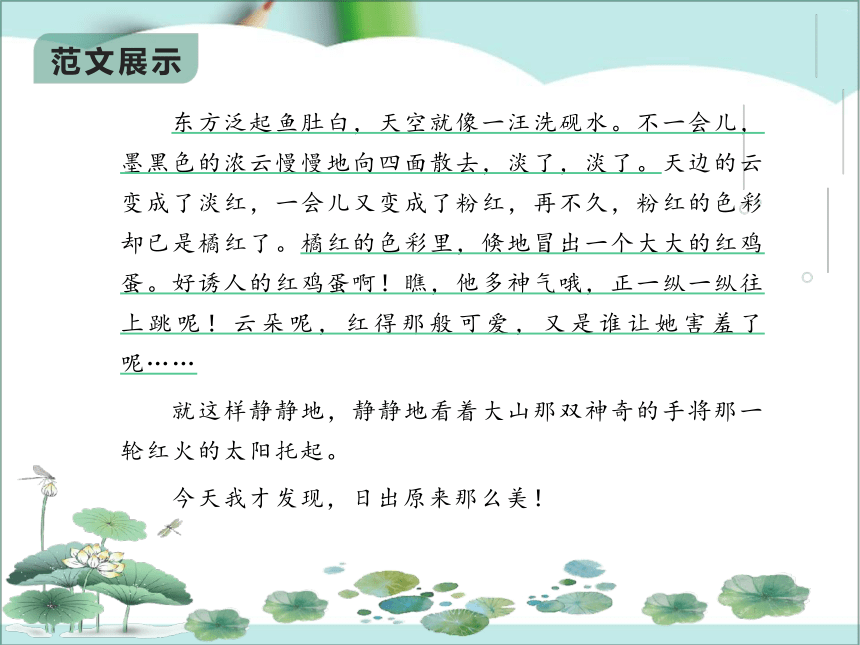 范文展示

东方泛起鱼肚白，天空就像一汪洗砚水。不一会儿，墨黑色的浓云慢慢地向四面散去，淡了，淡了。天边的云变成了淡红，一会儿又变成了粉红，再不久，粉红的色彩却已是橘红了。橘红的色彩里，倏地冒出一个大大的红鸡蛋。好诱人的红鸡蛋啊！瞧，他多神气哦，正一纵一纵往上跳呢！云朵呢，红得那般可爱，又是谁让她害羞了呢……

就这样静静地，静静地看着大山那双神奇的手将那一轮红火的太阳托起。

今天我才发现，日出原来那么美！